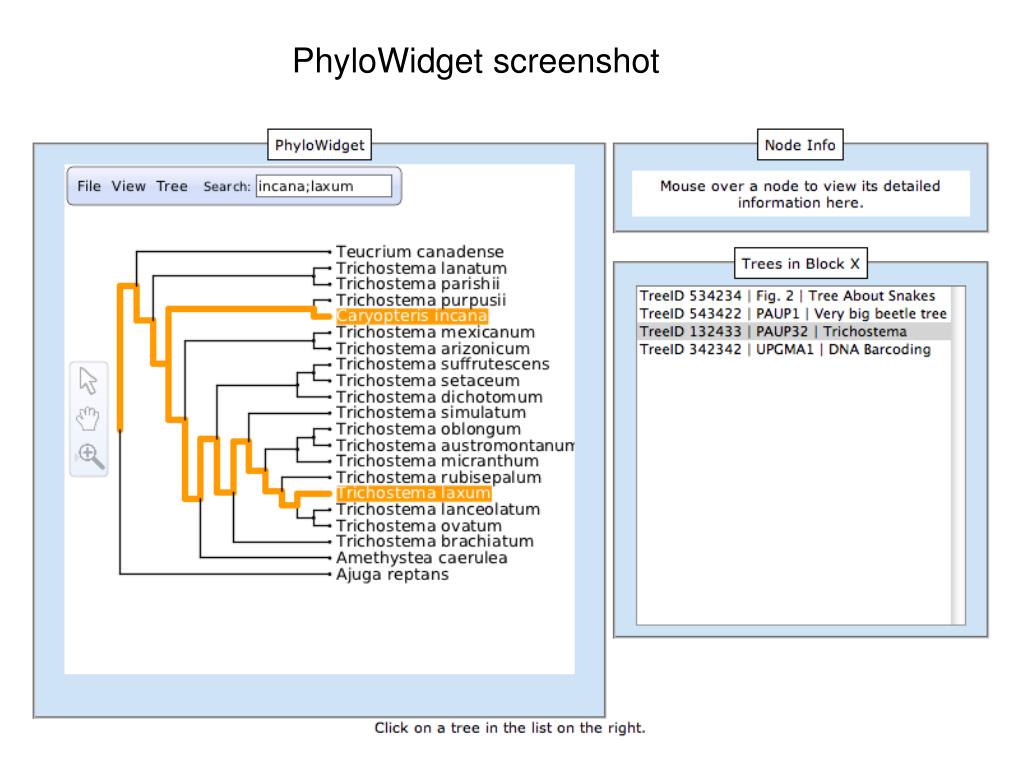 PhyloWidget screenshot

PhyloWidget

File View Tree Search: incana;laxum

Teucrium canadense
Trichostema lanatum
Trichostema parishii
Trichostema purpusii
Caryopteris incana
Trichostema mexicanum
Trichostema arizonicum
Trichostema suffrutescens
Trichostema setaceum
Trichostema dichotomum
Trichostema simulatum
Trichostema oblongum
Trichostema austromontanum
Trichostema micranthum
Trichostema rubisepalum
Trichostema laxum
Trichostema lanceolatum
Trichostema ovatum
Trichostema brachiatum
Amethystea caerulea
Ajuga reptans

Node Info

Mouse over a node to view its detailed information here.

Trees in Block X

TreeID 534234 | Fig. 2 | Tree About Snakes
TreeID 543422 | PAUP1 | Very big beetle tree
TreeID 132433 | PAUP32 | Trichostema
TreeID 342342 | UPGMA1 | DNA Barcoding

Click on a tree in the list on the right.